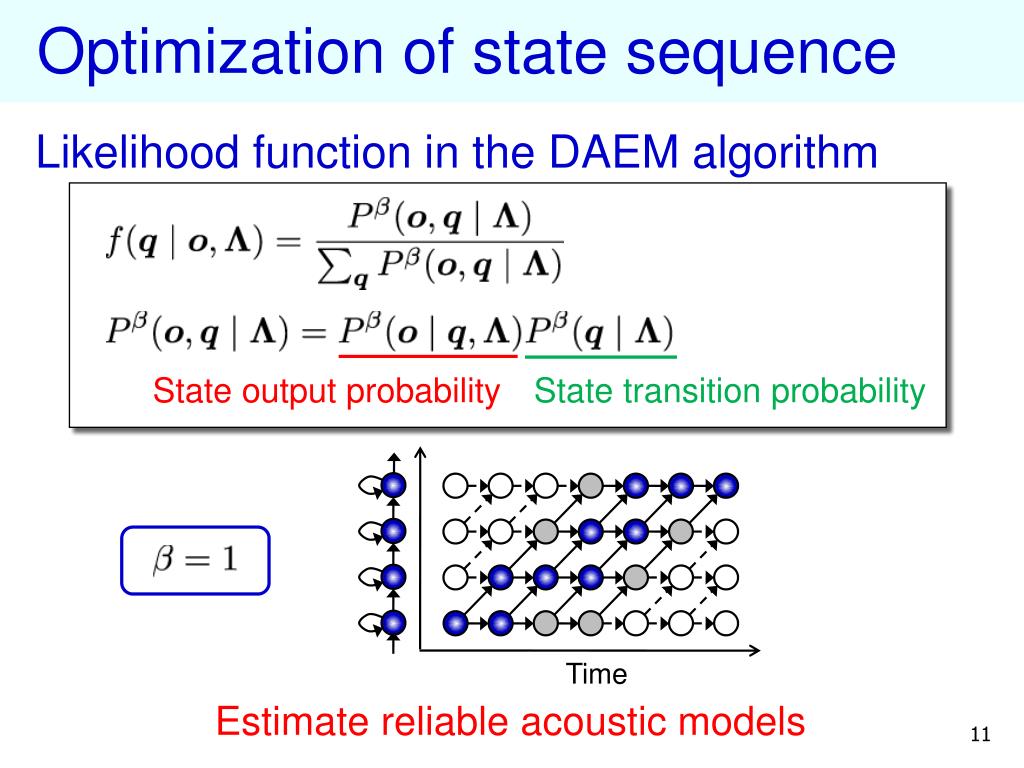 Optimization of state sequence

Likelihood function in the DAEM algorithm

$f(\boldsymbol{q} \mid \boldsymbol{o}, \boldsymbol{\Lambda}) = \frac{P^{\beta}(\boldsymbol{o}, \boldsymbol{q} \mid \boldsymbol{\Lambda})}{\sum_{\boldsymbol{q}} P^{\beta}(\boldsymbol{o}, \boldsymbol{q} \mid \boldsymbol{\Lambda})}$

$P^{\beta}(\boldsymbol{o}, \boldsymbol{q} \mid \boldsymbol{\Lambda}) = P^{\beta}(\boldsymbol{o} \mid \boldsymbol{q}, \boldsymbol{\Lambda}) P^{\beta}(\boldsymbol{q} \mid \boldsymbol{\Lambda})$

State output probability State transition probability

$\beta = 1$

Time

Estimate reliable acoustic models

11